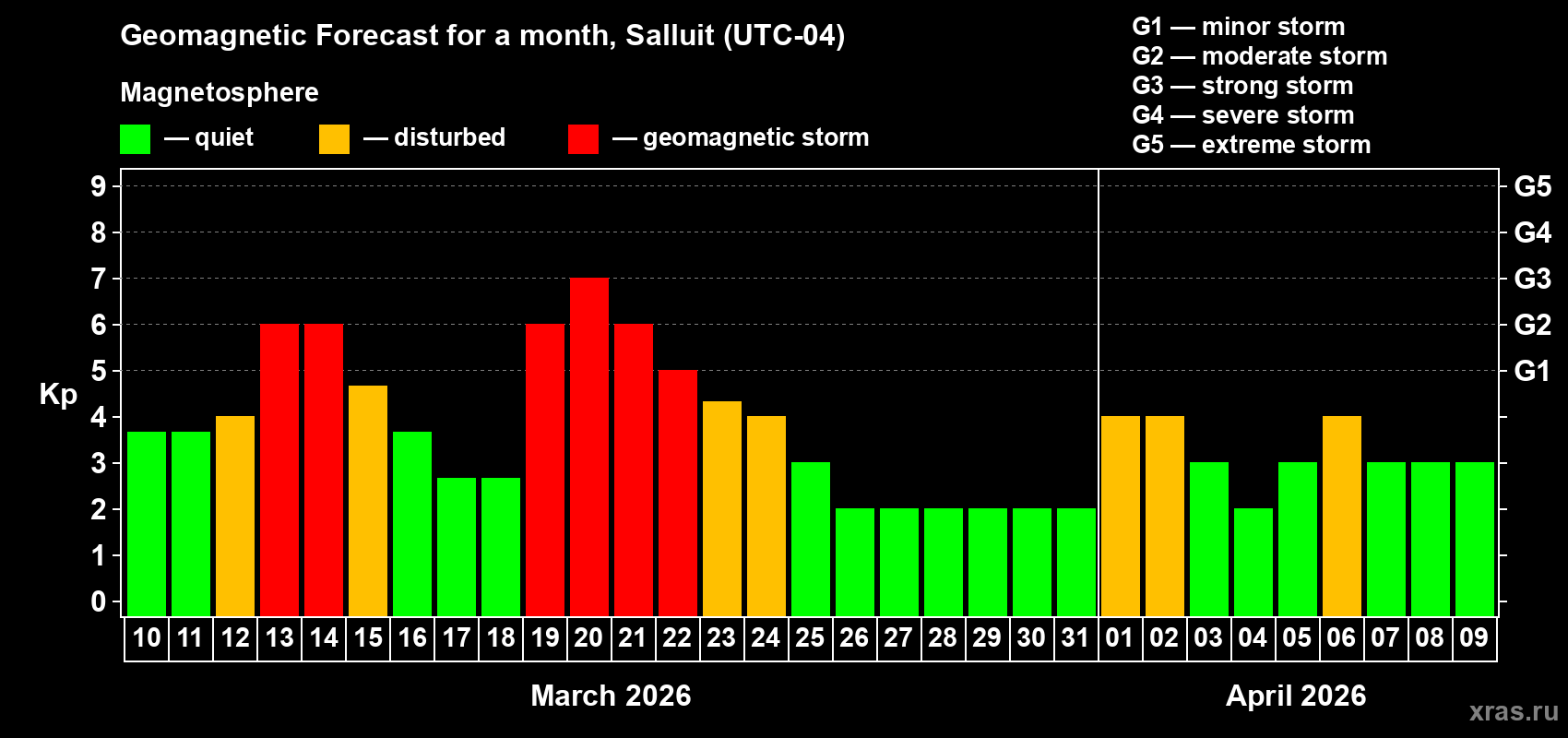 Geomagnetic Forecast for a month, Salluit (UTC-04)

Magnetosphere

— quiet — disturbed — geomagnetic storm

G1 — minor storm
G2 — moderate storm
G3 — strong storm
G4 — severe storm
G5 — extreme storm

Kp

9
8
7
6
5
4
3
2
1
0

G5
G4
G3
G2
G1

10 11 12 13 14 15 16 17 18 19 20 21 22 23 24 25 26 27 28 29 30 31 01 02 03 04 05 06 07 08 09

March 2026

April 2026

xras.ru